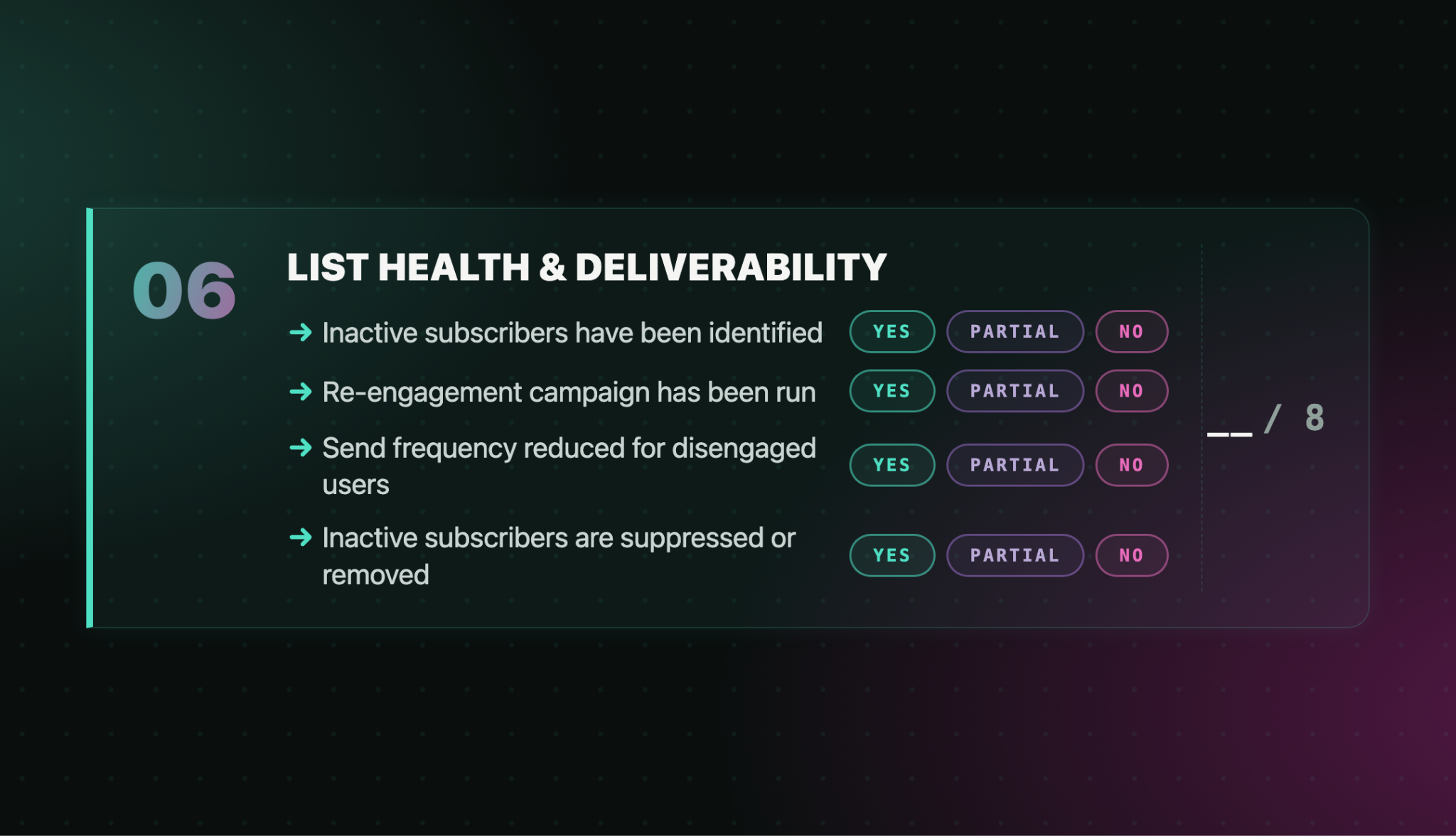 06

LIST HEALTH & DELIVERABILITY

→ Inactive subscribers have been identified YES PARTIAL NO

→ Re-engagement campaign has been run YES PARTIAL NO

→ Send frequency reduced for disengaged users YES PARTIAL NO

→ Inactive subscribers are suppressed or removed YES PARTIAL NO

__ / 8